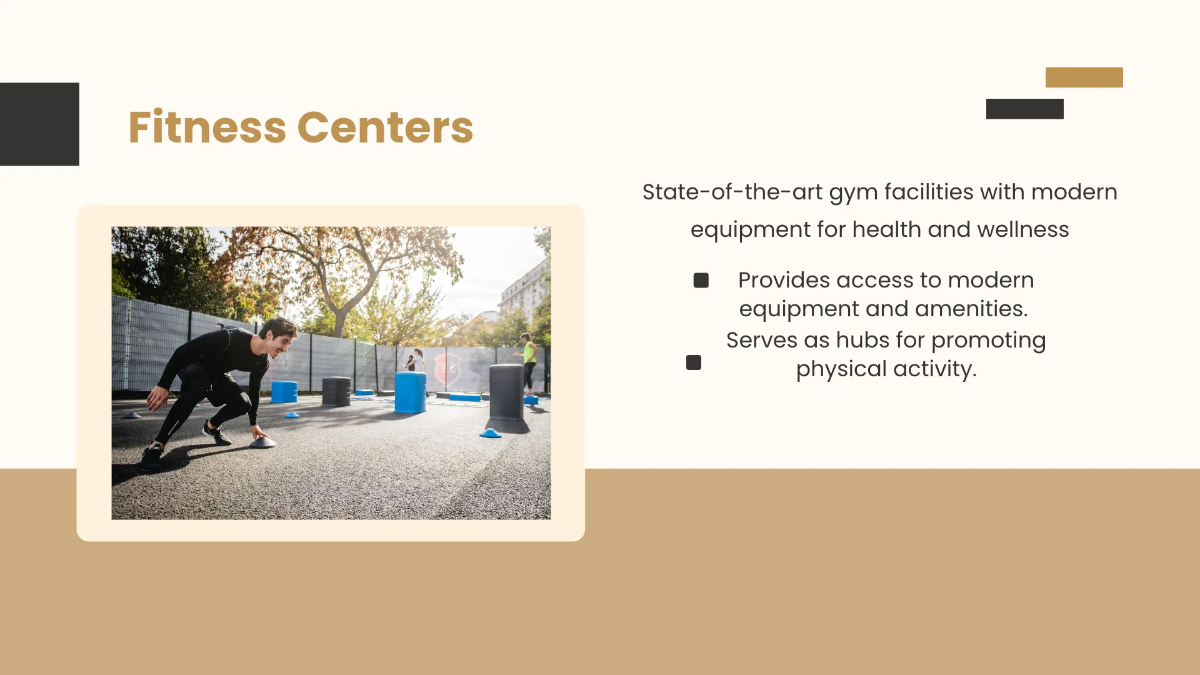 Fitness Centers

State-of-the-art gym facilities with modern equipment for health and wellness

Provides access to modern equipment and amenities.

Serves as hubs for promoting physical activity.